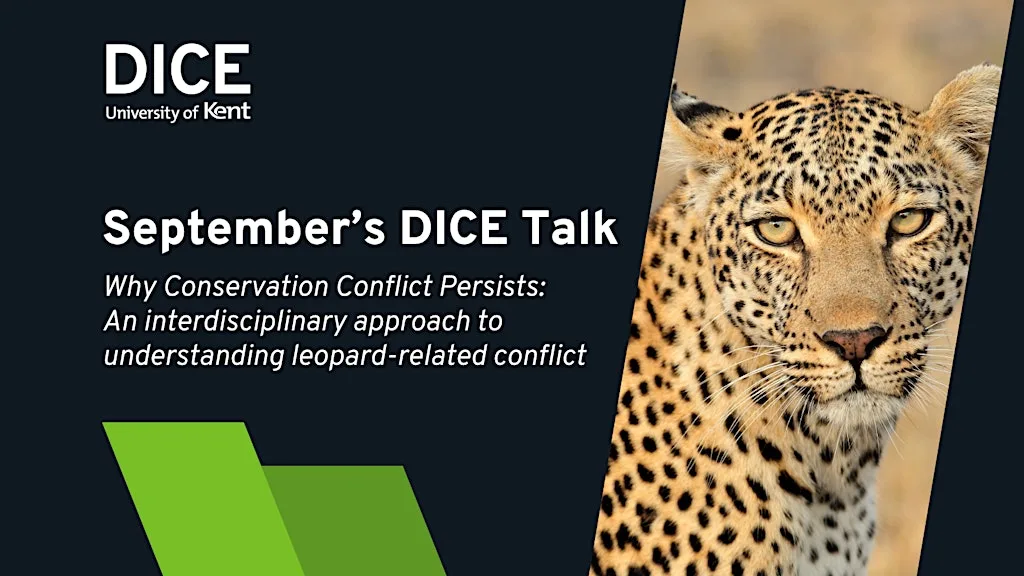 DICE
University of Kent

September's DICE Talk

Why Conservation Conflict Persists: An interdisciplinary approach to understanding leopard-related conflict